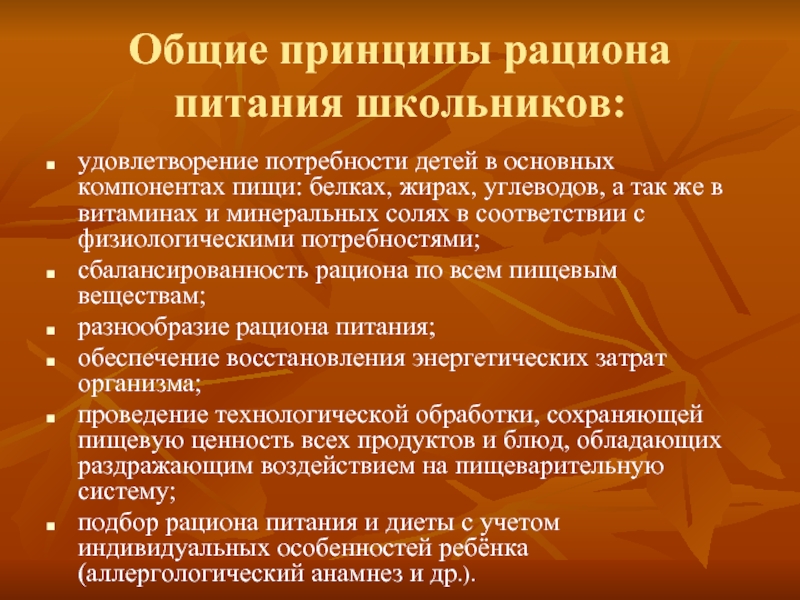 Общие принципы рациона питания школьников:

- удовлетворение потребности детей в основных компонентах пищи: белках, жирах, углеводов, а так же в витаминах и минеральных солях в соответствии с физиологическими потребностями;
- сбалансированность рациона по всем пищевым веществам;
- разнообразие рациона питания;
- обеспечение восстановления энергетических затрат организма;
- проведение технологической обработки, сохраняющей пищевую ценность всех продуктов и блюд, обладающих раздражающим воздействием на пищеварительную систему;
- подбор рациона питания и диеты с учетом индивидуальных особенностей ребёнка (аллергологический анамнез и др.).